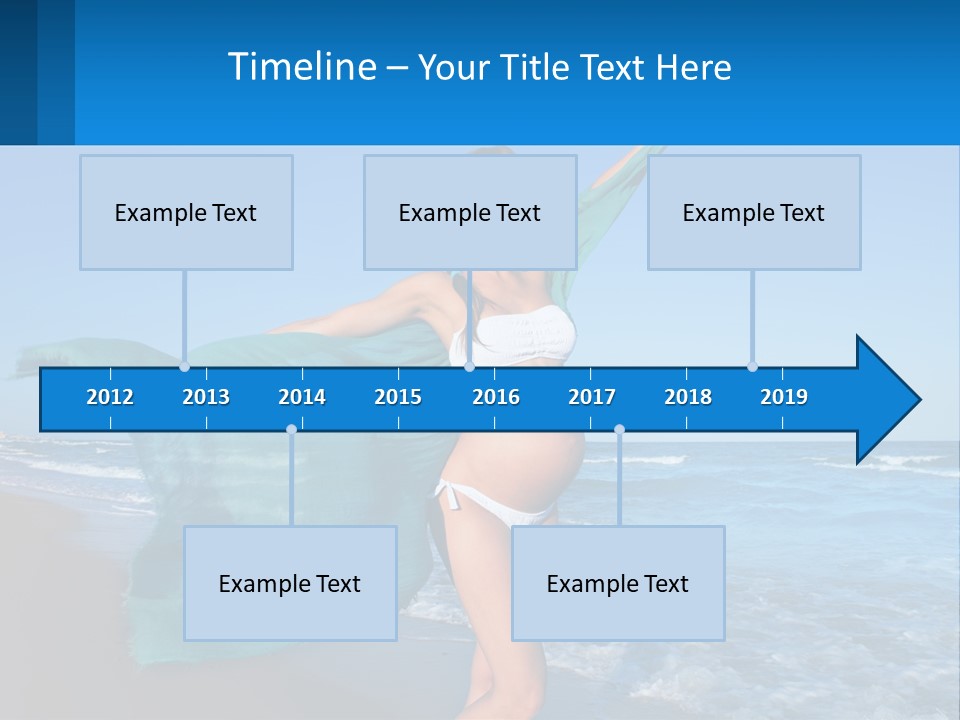 Timeline – Your Title Text Here

Example Text

Example Text

Example Text

2012
2013
2014
2015
2016
2017
2018
2019

Example Text

Example Text